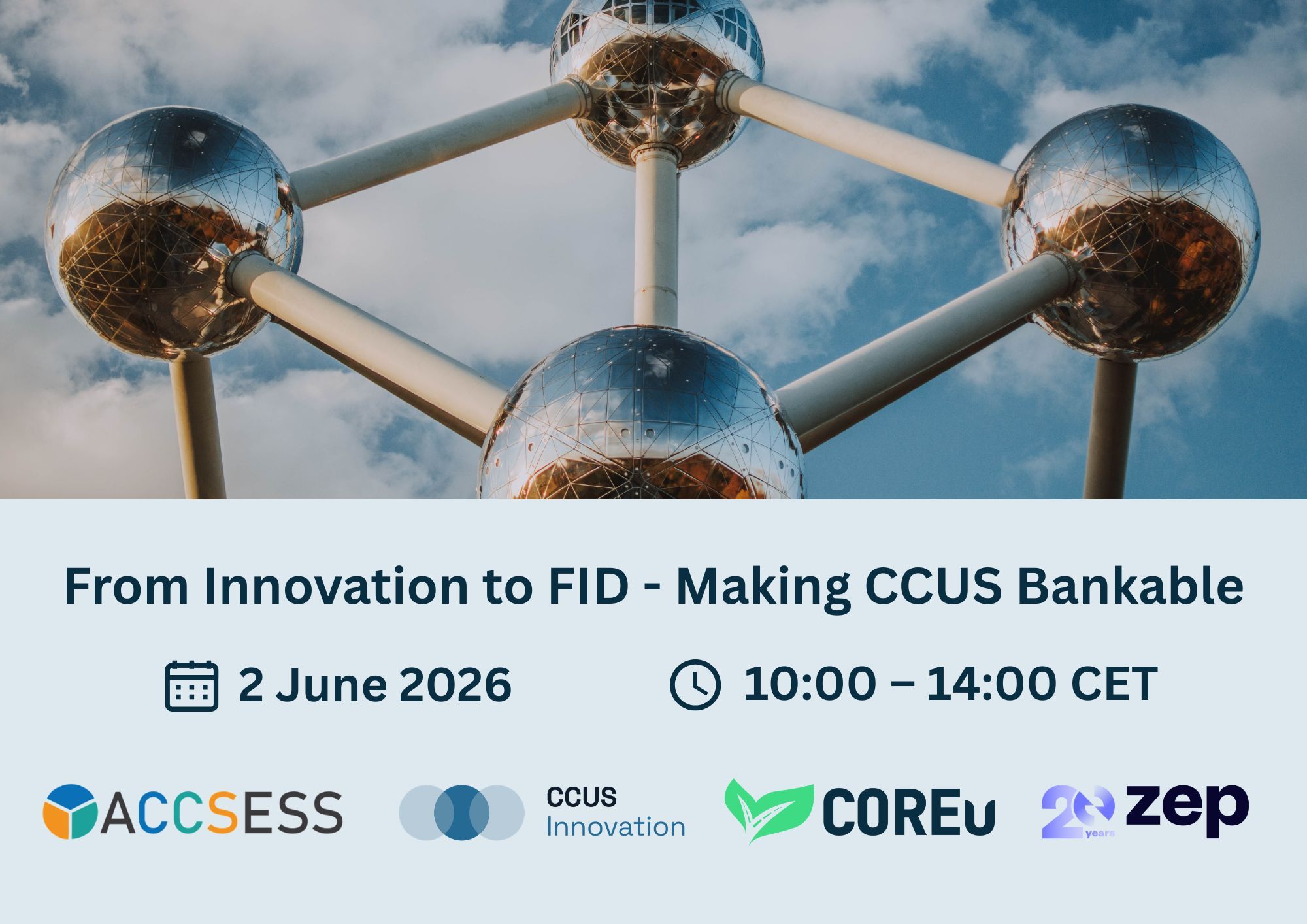 From Innovation to FID - Making CCUS Bankable

2 June 2026

10:00 – 14:00 CET

ACCSESS

CCUS Innovation

COREu

20 years zep